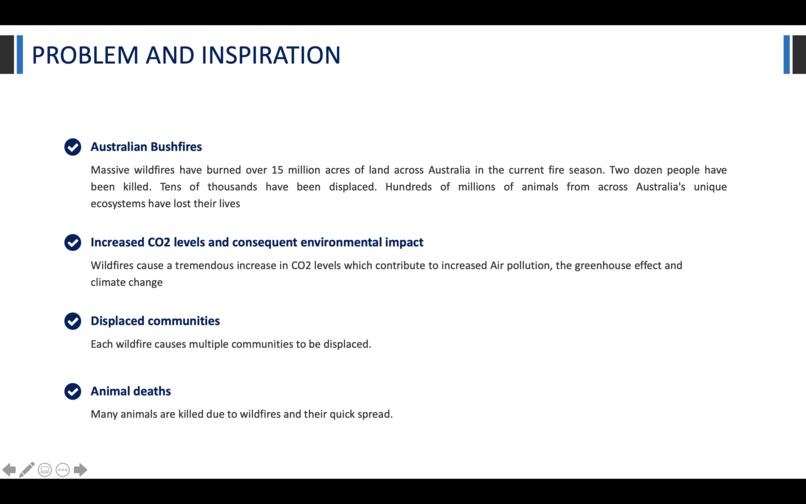 PROBLEM AND INSPIRATION

Australian Bushfires

Massive wildfires have burned over 15 million acres of land across Australia in the current fire season. Two dozen people have been killed. Tens of thousands have been displaced. Hundreds of millions of animals from across Australia's unique ecosystems have lost their lives

Increased CO2 levels and consequent environmental impact

Wildfires cause a tremendous increase in CO2 levels which contribute to increased Air pollution, the greenhouse effect and climate change

Displaced communities

Each wildfire causes multiple communities to be displaced.

Animal deaths

Many animals are killed due to wildfires and their quick spread.